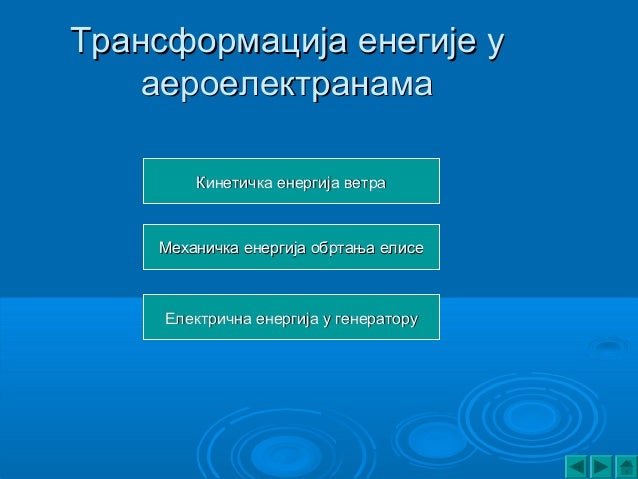 Трансформација енегије у аероелектранама

Кинетичка енергија ветра

Механичка енергија обртања елисе

Електрична енергија у генератору